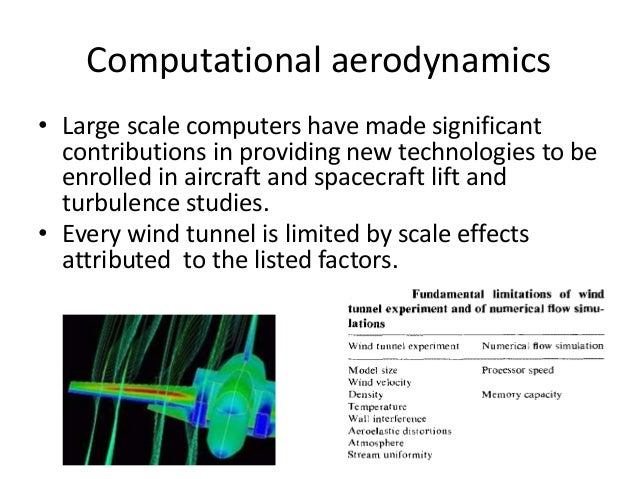 Computational aerodynamics

• Large scale computers have made significant contributions in providing new technologies to be enrolled in aircraft and spacecraft lift and turbulence studies.
• Every wind tunnel is limited by scale effects attributed to the listed factors.

Fundamental limitations of wind tunnel experiment and of numerical flow simulations

| Wind tunnel experiment | Numerical flow simulation |
|---|---|
| Model size | Processor speed |
| Wind velocity | |
| Density | Memory capacity |
| Temperature | |
| Wall interference | |
| Aeroelastic distortions | |
| Atmosphere | |
| Stream uniformity | |